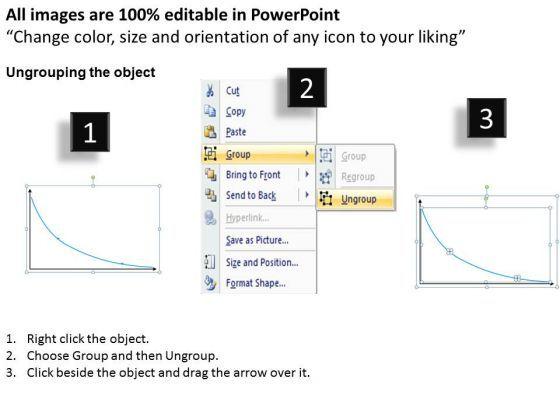 All images are 100% editable in PowerPoint
“Change color, size and orientation of any icon to your liking”

Ungrouping the object

1

2

Cut
Copy
Paste
Group
Bring to Front
Send to Back
Hyperlink...
Save as Picture...
Size and Position...
Format Shape...

Group
Regroup
Ungroup

3

1. Right click the object.
2. Choose Group and then Ungroup.
3. Click beside the object and drag the arrow over it.